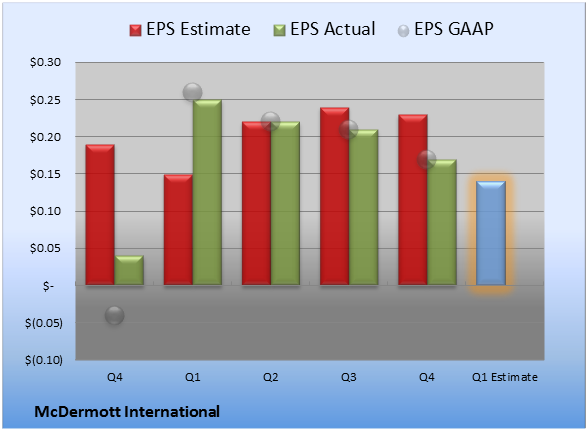 EPS Estimate EPS Actual EPS GAAP

$0.30
$0.25
$0.20
$0.15
$0.10
$0.05
$-
$(0.05)
$(0.10)

Q4 Q1 Q2 Q3 Q4 Q1 Estimate

McDermott International